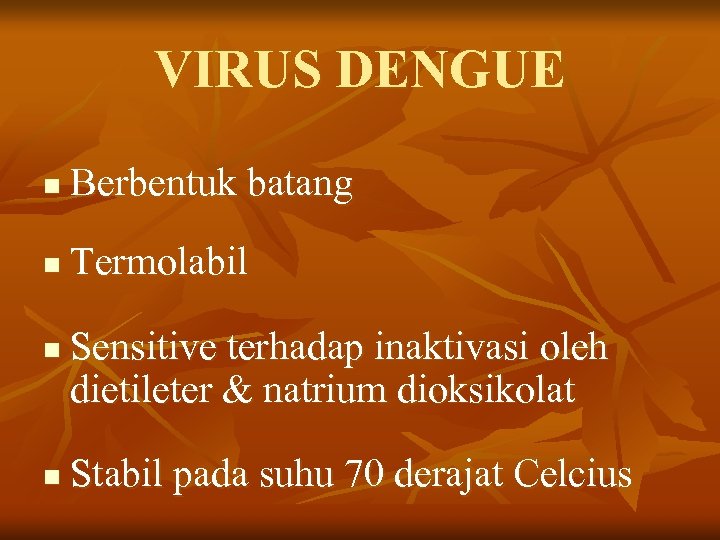 VIRUS DENGUE

- Berbentuk batang
- Termolabil
- Sensitive terhadap inaktivasi oleh dietileter & natrium dioksikolat
- Stabil pada suhu 70 derajat Celcius